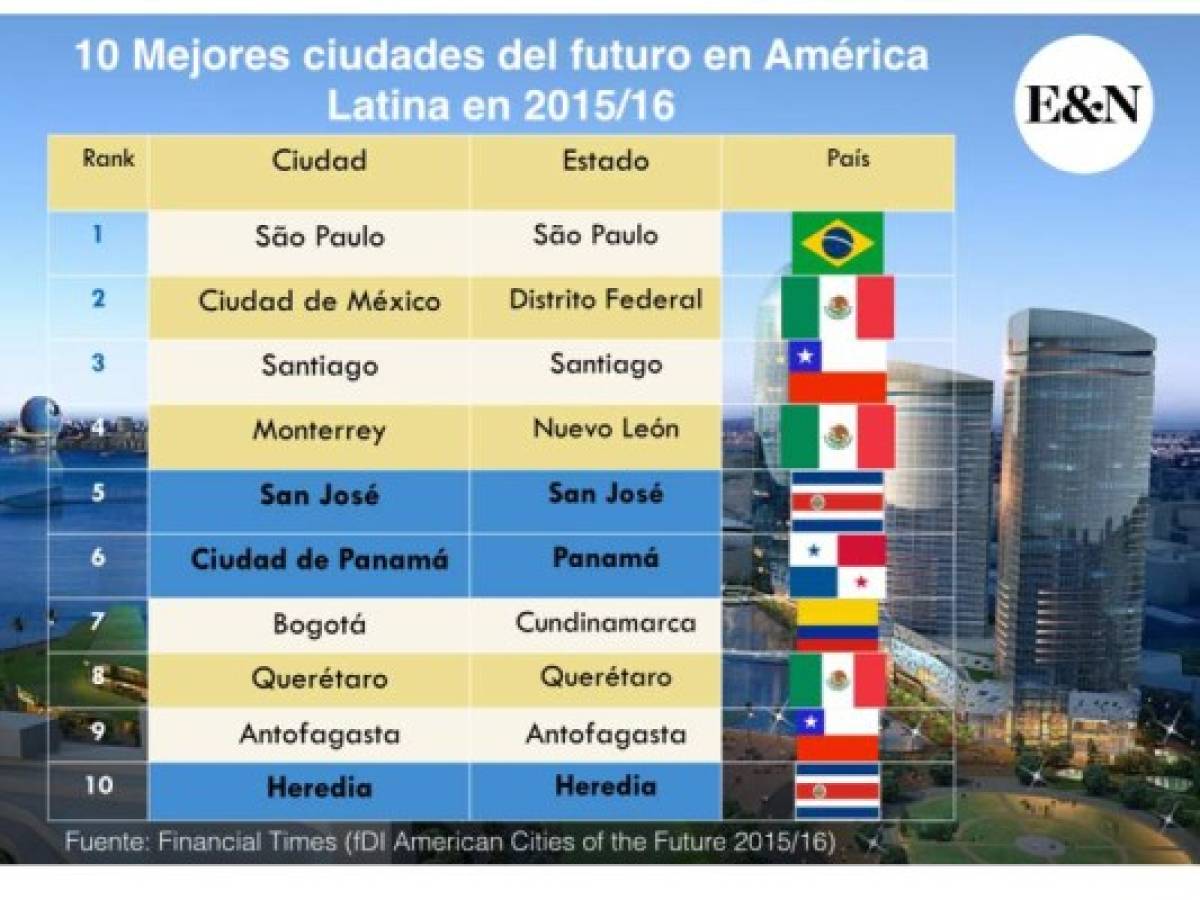 10 Mejores ciudades del futuro en América Latina en 2015/16

E&N

| Rank | Ciudad | Estado | País |
|---|---|---|---|
| 1 | São Paulo | São Paulo | |
| 2 | Ciudad de México | Distrito Federal | |
| 3 | Santiago | Santiago | |
| 4 | Monterrey | Nuevo León | |
| 5 | San José | San José | |
| 6 | Ciudad de Panamá | Panamá | |
| 7 | Bogotá | Cundinamarca | |
| 8 | Querétaro | Querétaro | |
| 9 | Antofagasta | Antofagasta | |
| 10 | Heredia | Heredia | |

Fuente: Financial Times (fDI American Cities of the Future 2015/16)